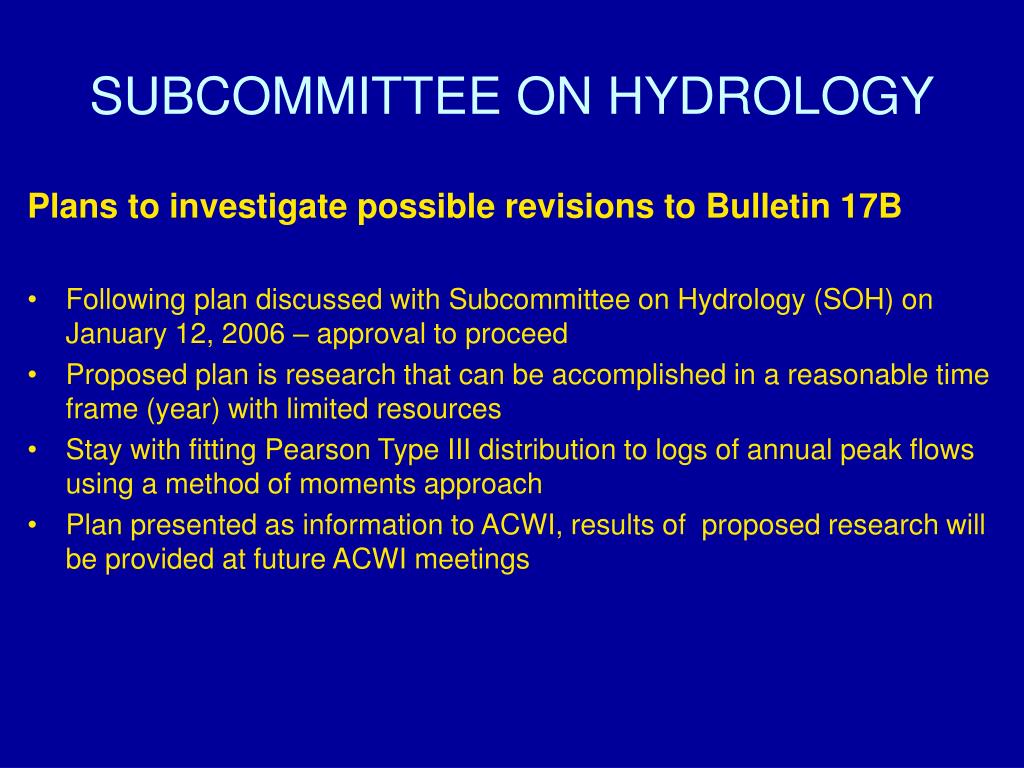 SUBCOMMITTEE ON HYDROLOGY

Plans to investigate possible revisions to Bulletin 17B

• Following plan discussed with Subcommittee on Hydrology (SOH) on January 12, 2006 – approval to proceed
• Proposed plan is research that can be accomplished in a reasonable time frame (year) with limited resources
• Stay with fitting Pearson Type III distribution to logs of annual peak flows using a method of moments approach
• Plan presented as information to ACWI, results of proposed research will be provided at future ACWI meetings